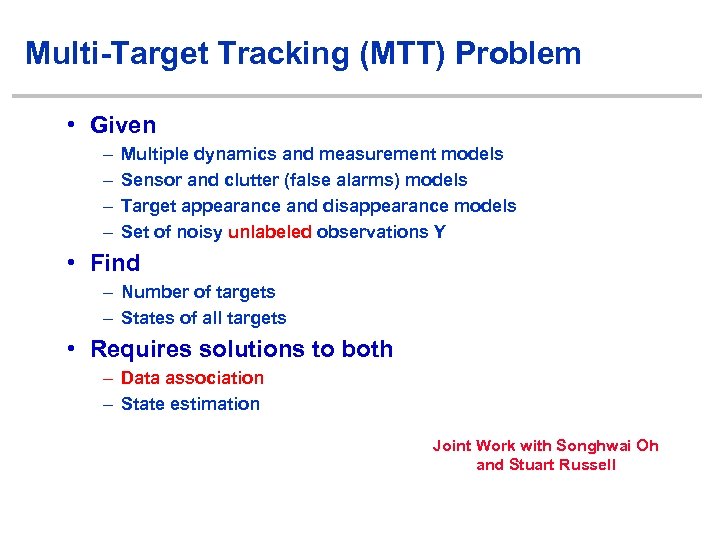 Multi-Target Tracking (MTT) Problem

• Given
– Multiple dynamics and measurement models
– Sensor and clutter (false alarms) models
– Target appearance and disappearance models
– Set of noisy unlabeled observations Y

• Find
– Number of targets
– States of all targets

• Requires solutions to both
– Data association
– State estimation

Joint Work with Songhwai Oh and Stuart Russell